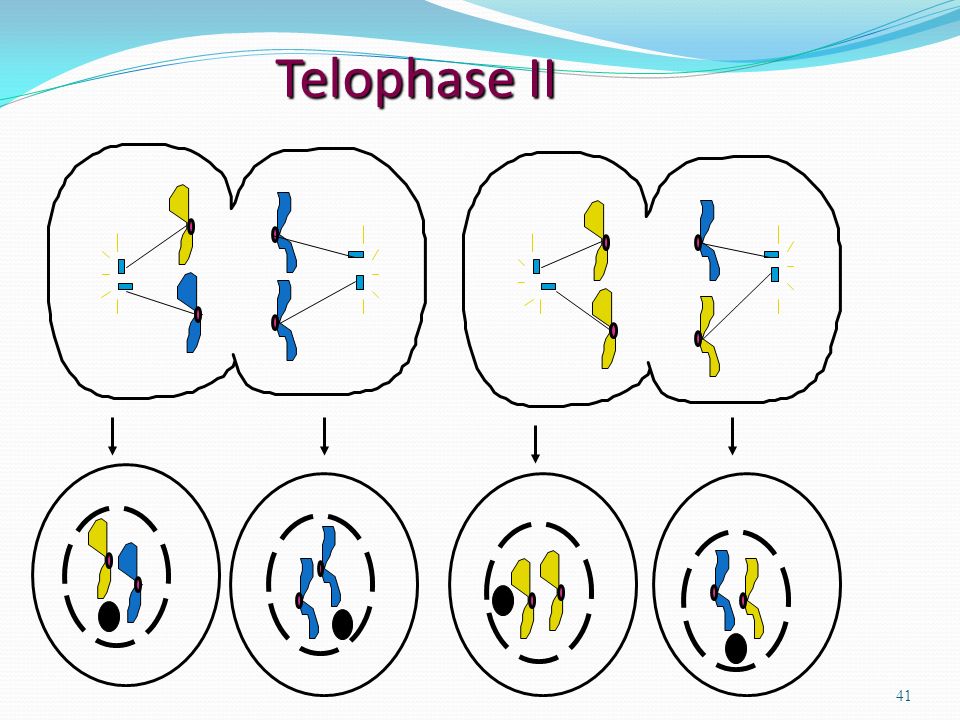 Telophase II

41